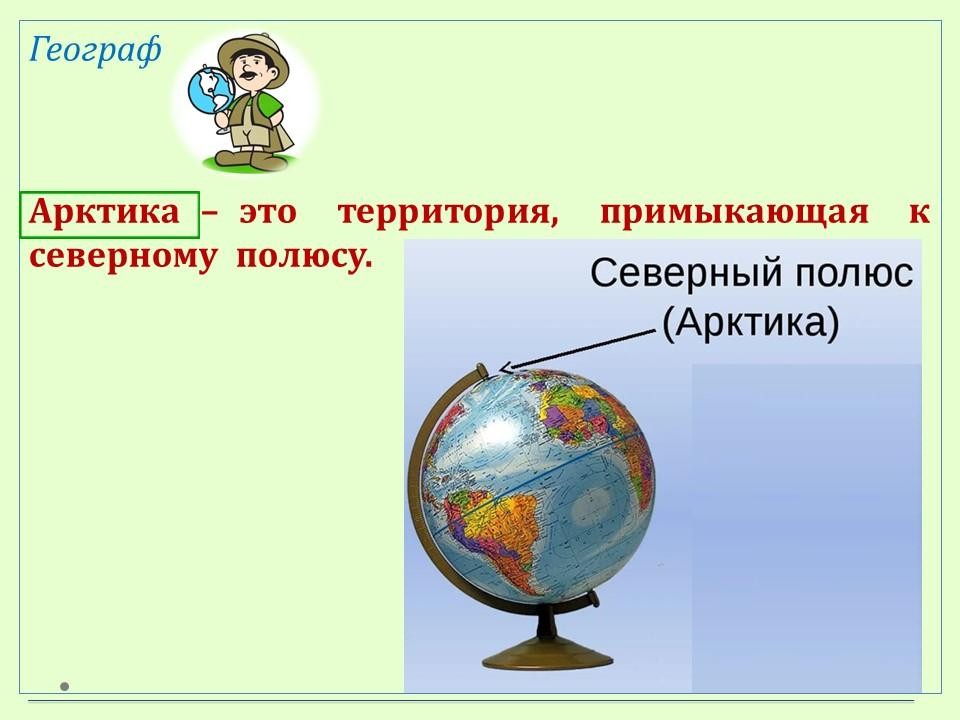 Географ

Арктика – это территория, примыкающая к северному полюсу.

Северный полюс
(Арктика)